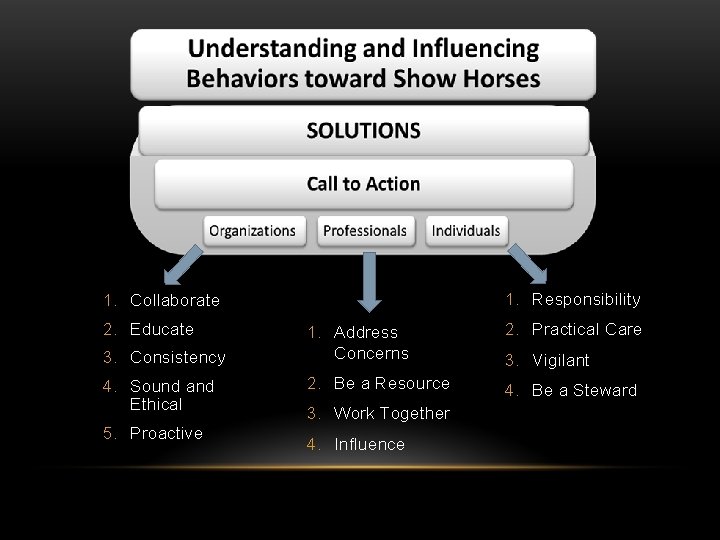 Understanding and Influencing Behaviors toward Show Horses

SOLUTIONS

Call to Action

Organizations

Professionals

Individuals

1. Collaborate
2. Educate
3. Consistency
4. Sound and Ethical
5. Proactive

1. Address Concerns
2. Be a Resource
3. Work Together
4. Influence

1. Responsibility
2. Practical Care
3. Vigilant
4. Be a Steward